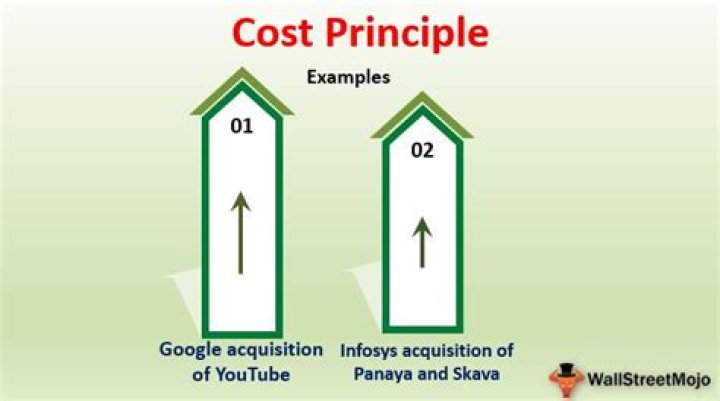 Cost Principle

Examples

01

Google acquisition of YouTube

02

Infosys acquisition of Panaya and Skava

WallStreetMojo